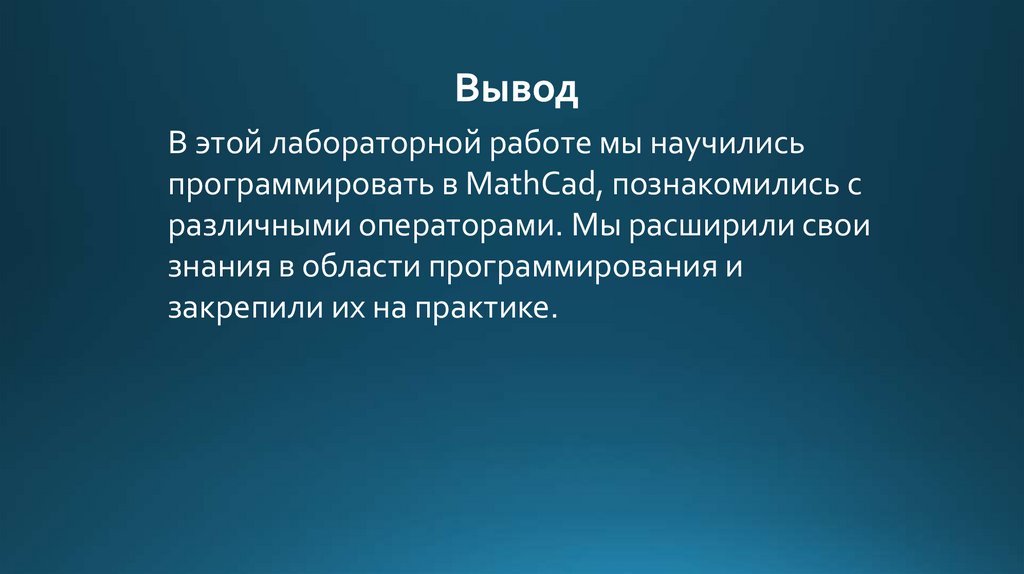 Вывод

В этой лабораторной работе мы научились программировать в MathCad, познакомились с различными операторами. Мы расширили свои знания в области программирования и закрепили их на практике.